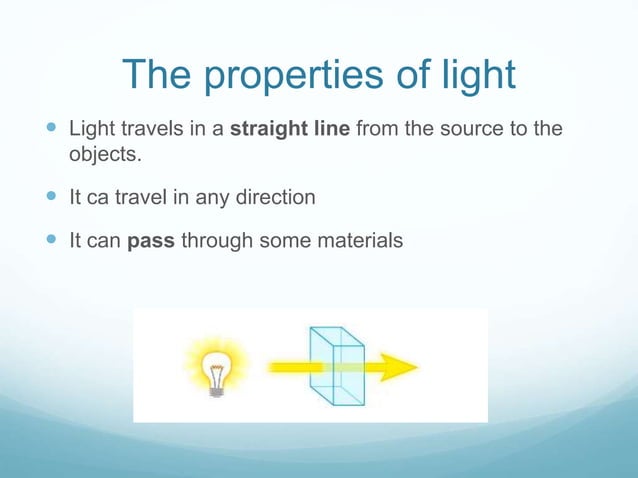 The properties of light

- Light travels in a **straight line** from the source to the objects.
- It ca travel in any direction
- It can **pass** through some materials